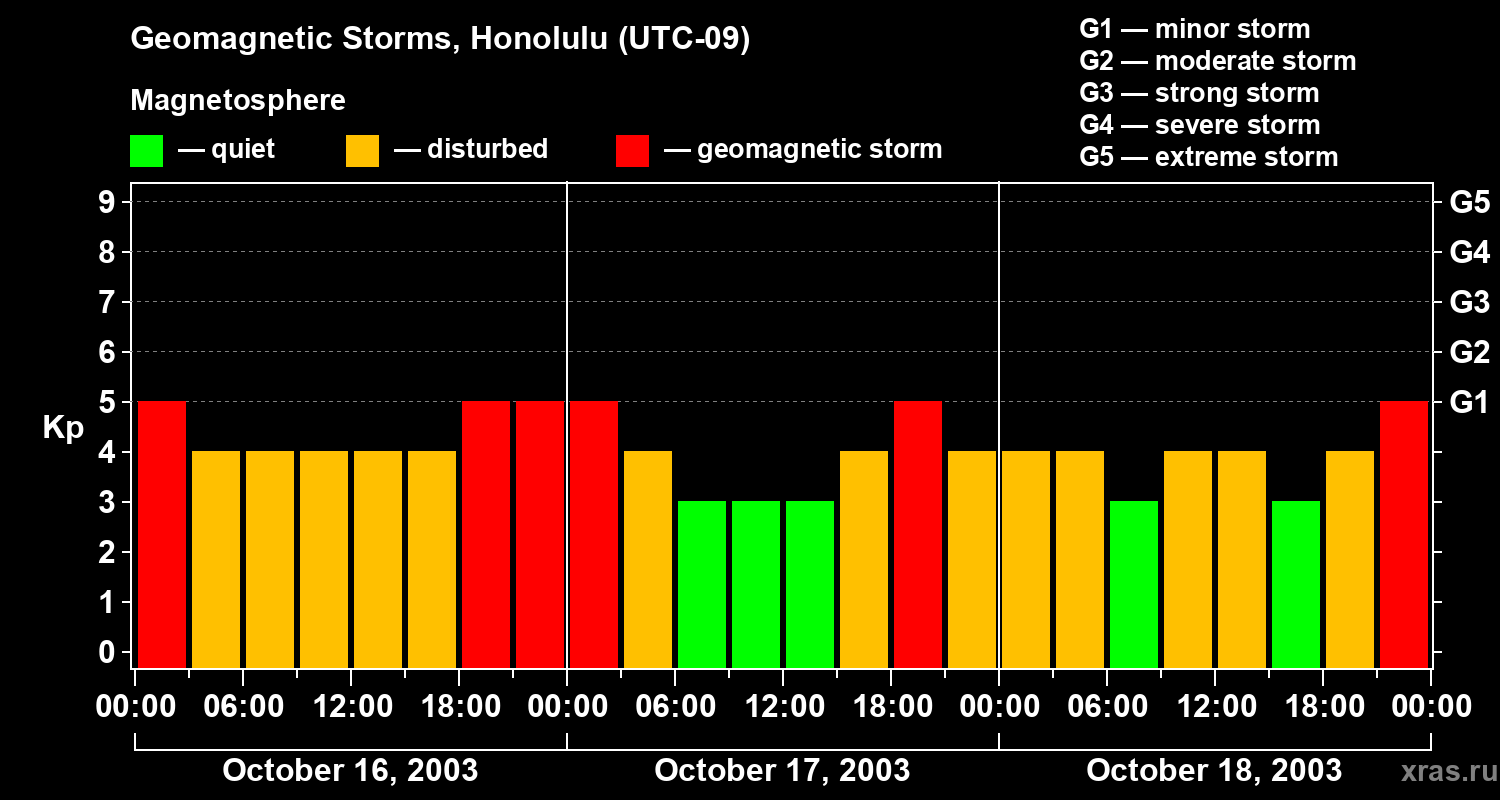 Geomagnetic Storms, Honolulu (UTC-09)

Magnetosphere

— quiet — disturbed — geomagnetic storm

G1 — minor storm
G2 — moderate storm
G3 — strong storm
G4 — severe storm
G5 — extreme storm

Kp

9
8
7
6
5
4
3
2
1
0

G5
G4
G3
G2
G1

00:00 06:00 12:00 18:00 00:00 06:00 12:00 18:00 00:00 06:00 12:00 18:00 00:00

October 16, 2003
October 17, 2003
October 18, 2003

xras.ru